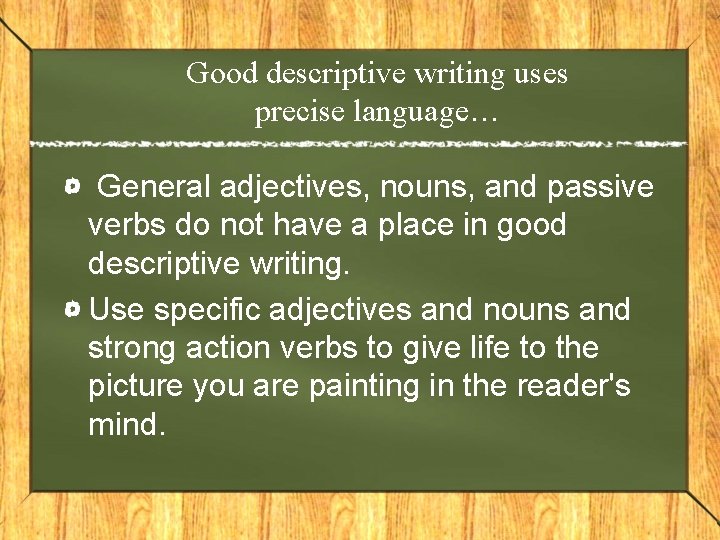 Good descriptive writing uses precise language…

General adjectives, nouns, and passive verbs do not have a place in good descriptive writing.

Use specific adjectives and nouns and strong action verbs to give life to the picture you are painting in the reader's mind.